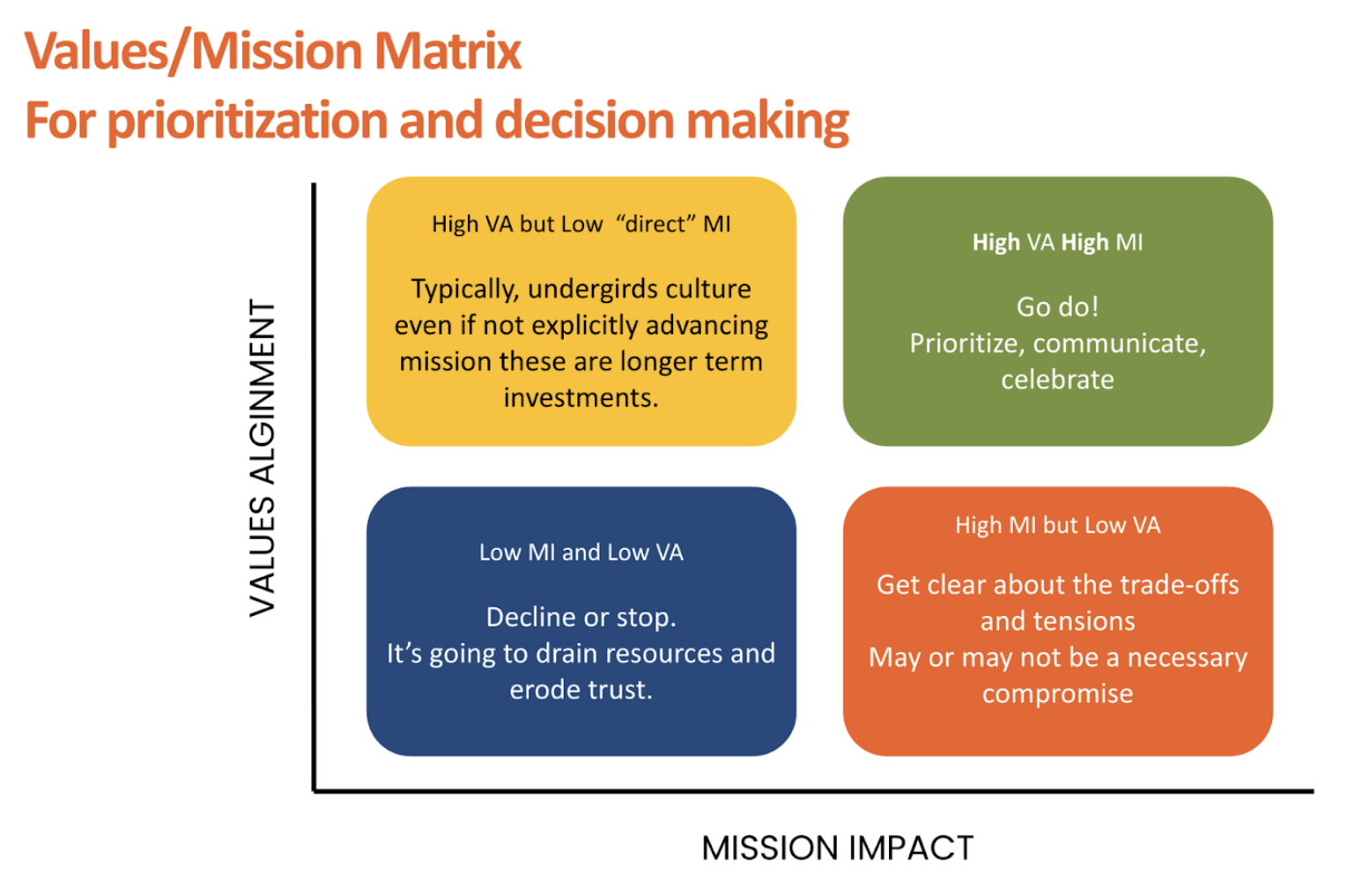 Values/Mission Matrix
For prioritization and decision making

VALUES ALGINMENT

High VA but Low "direct" MI

Typically, undergirds culture even if not explicitly advancing mission these are longer term investments.

High VA High MI

Go do!
Prioritize, communicate, celebrate

Low MI and Low VA

Decline or stop.
It's going to drain resources and erode trust.

High MI but Low VA

Get clear about the trade-offs and tensions
May or may not be a necessary compromise

MISSION IMPACT